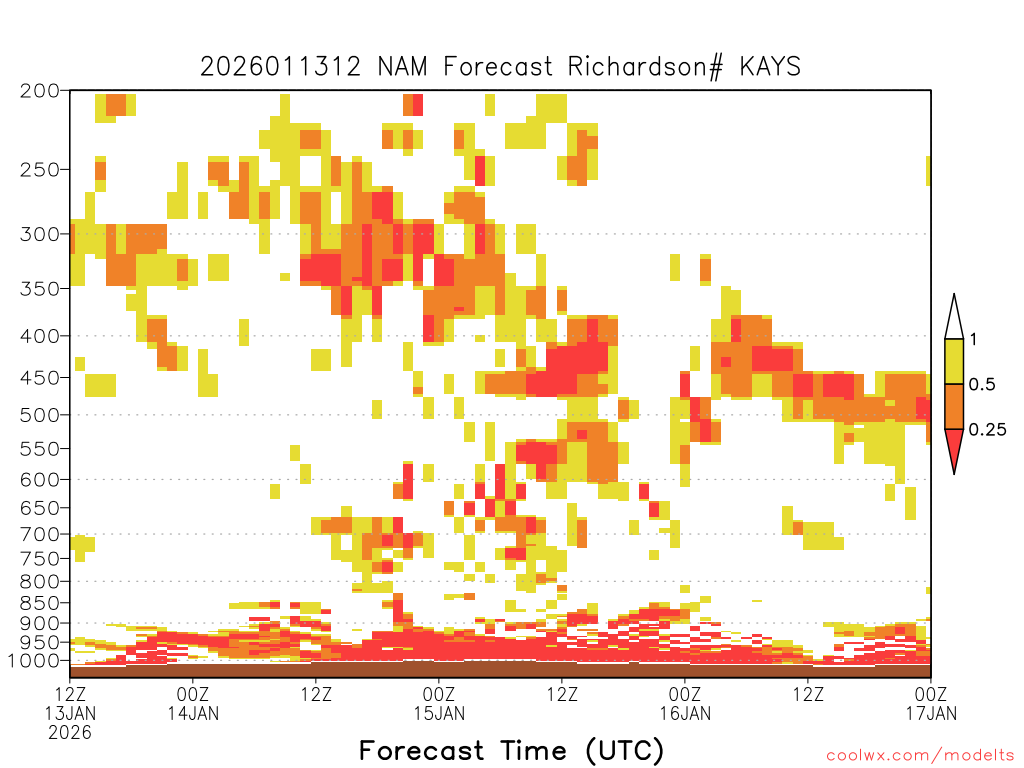 2026011312 NAM Forecast Richardson# KAYS

200
250
300
350
400
450
500
550
600
650
700
750
800
850
900
950
1000

1
0.5
0.25

12Z 13JAN 2026
00Z 14JAN
12Z
00Z 15JAN
12Z
00Z 16JAN
12Z
00Z 17JAN

Forecast Time (UTC)

coolwx.com/modelts